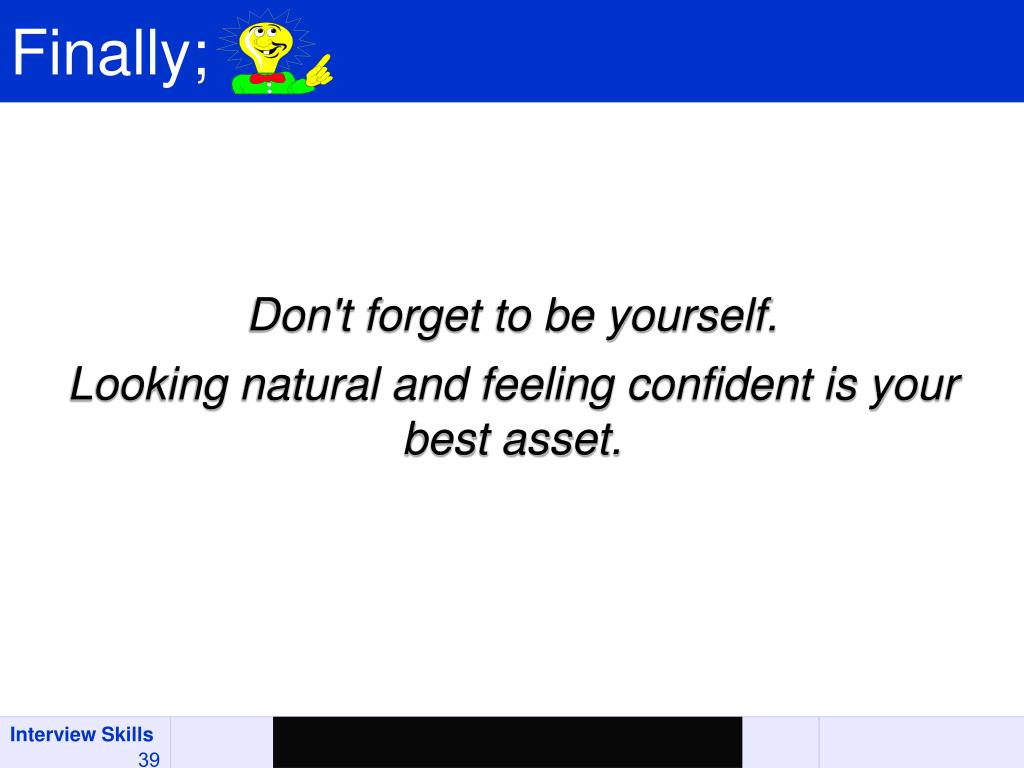 Finally;

Don't forget to be yourself.

Looking natural and feeling confident is your best asset.

Interview Skills
39